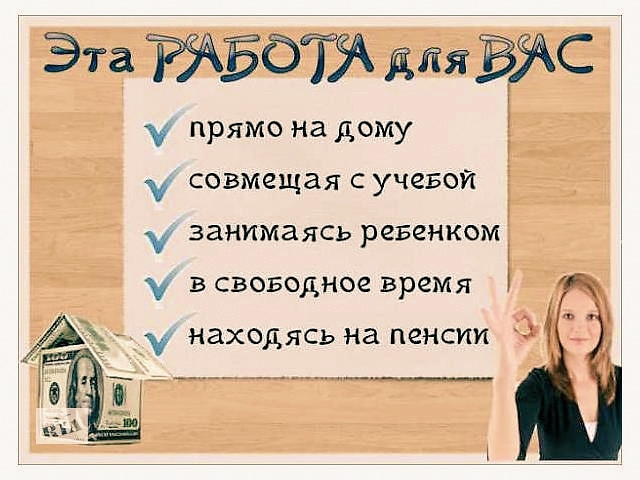 Эта РАБОТА для ВАС

прямо на дому
совмещая с учебой
занимаясь ребенком
в свободное время
находясь на пенсии

100